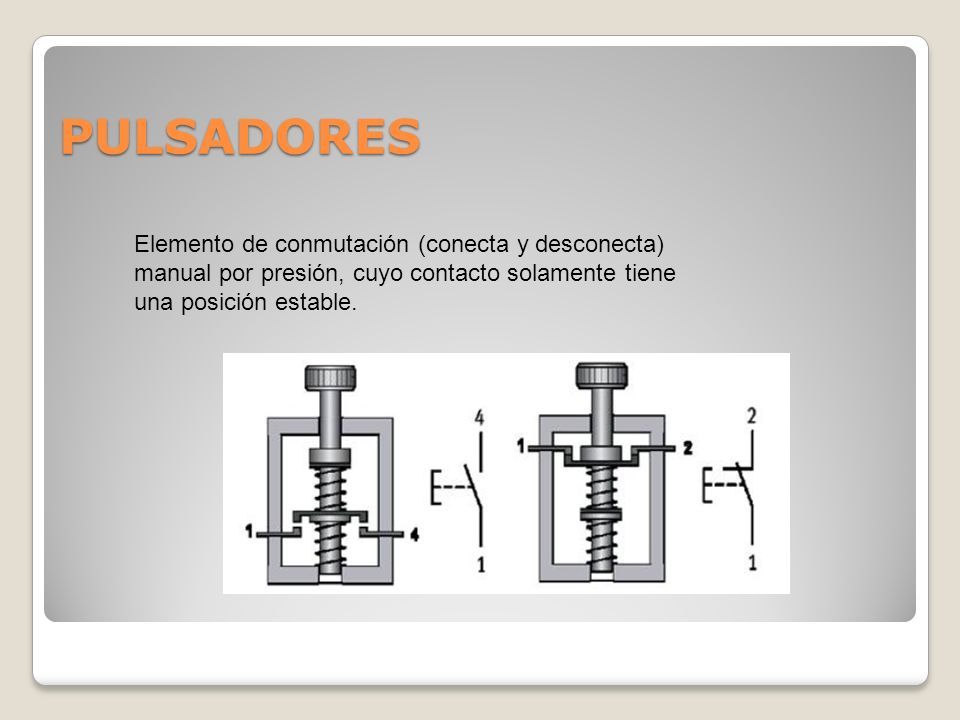 PULSADORES

Elemento de conmutación (conecta y desconecta) manual por presión, cuyo contacto solamente tiene una posición estable.

1 4 4 1

1 2 2 1